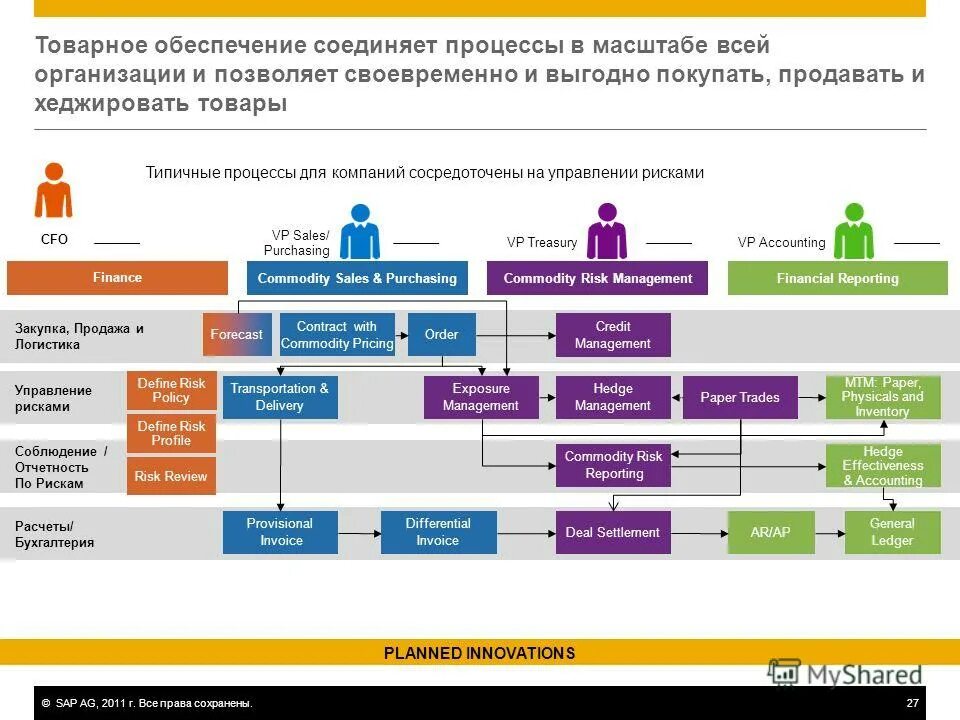 Товарное обеспечение соединяет процессы в масштабе всей организации и позволяет своевременно и выгодно покупать, продавать и хеджировать товары

Типичные процессы для компаний сосредоточены на управлении рисками

CFO

VP Sales/ Purchasing

VP Treasury

VP Accounting

Finance

Commodity Sales & Purchasing

Commodity Risk Management

Financial Reporting

Закупка, Продажа и Логистика

Forecast

Contract with Commodity Pricing

Order

Credit Management

Управление рисками

Define Risk Policy

Transportation & Delivery

Exposure Management

Hedge Management

Paper Trades

MTM: Paper, Physicals and Inventory

Define Risk Profile

Соблюдение / Отчетность По Рискам

Risk Review

Commodity Risk Reporting

Hedge Effectiveness & Accounting

Расчеты/ Бухгалтерия

Provisional Invoice

Differential Invoice

Deal Settlement

AR/AP

General Ledger

PLANNED INNOVATIONS

MyShared

© SAP AG, 2011 г. Все права сохранены.

27